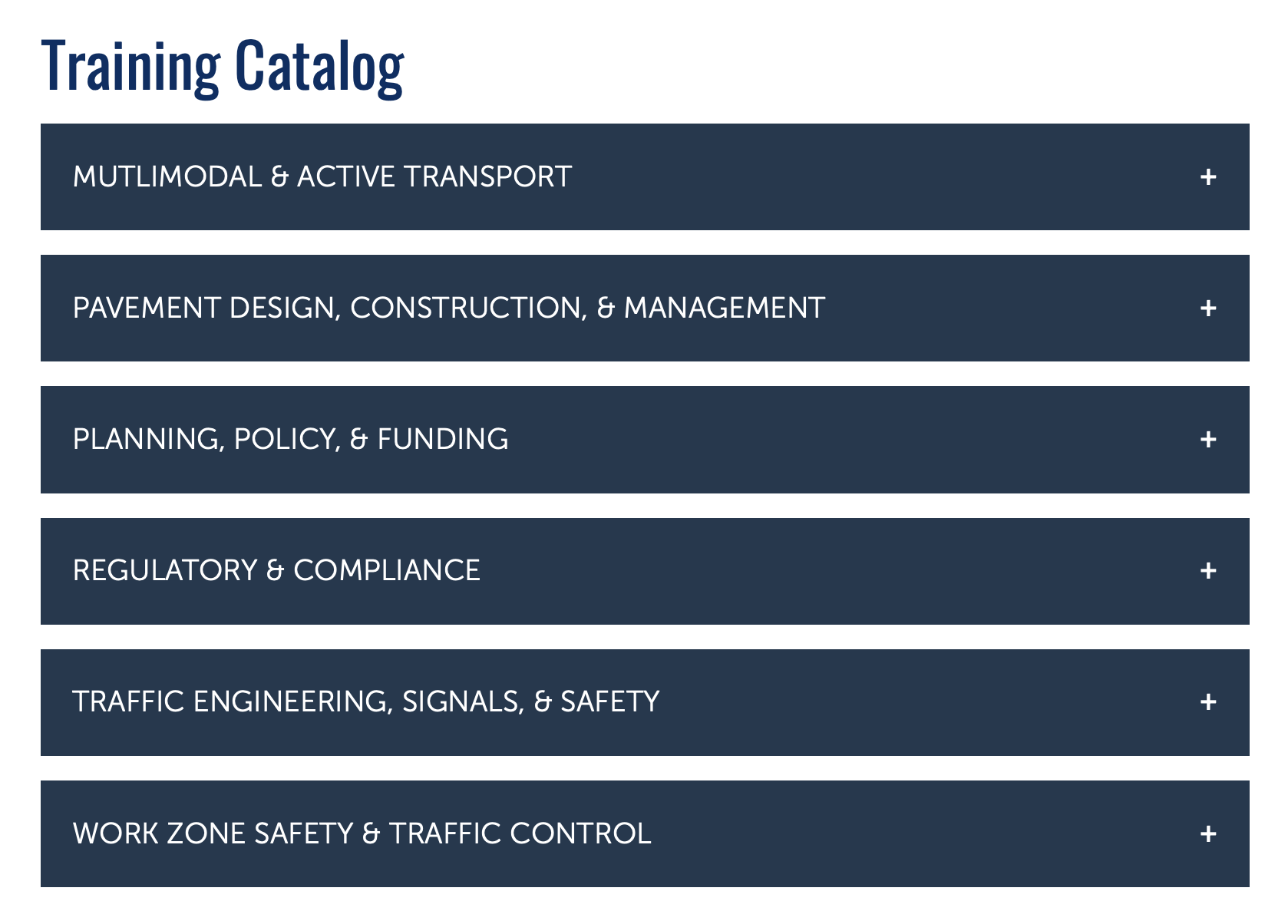 Training Catalog

MUTLIMODAL & ACTIVE TRANSPORT +

PAVEMENT DESIGN, CONSTRUCTION, & MANAGEMENT +

PLANNING, POLICY, & FUNDING +

REGULATORY & COMPLIANCE +

TRAFFIC ENGINEERING, SIGNALS, & SAFETY +

WORK ZONE SAFETY & TRAFFIC CONTROL +